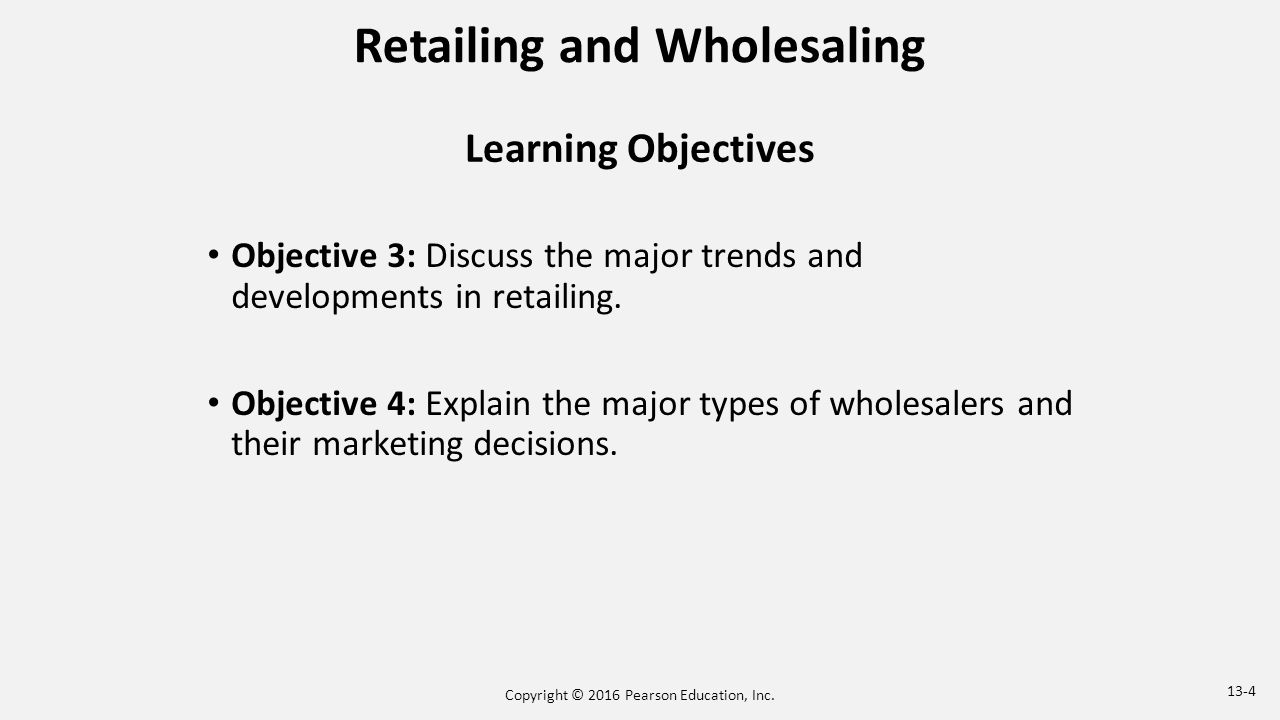 Retailing and Wholesaling

Learning Objectives

• Objective 3: Discuss the major trends and developments in retailing.

• Objective 4: Explain the major types of wholesalers and their marketing decisions.

Copyright © 2016 Pearson Education, Inc.

13-4